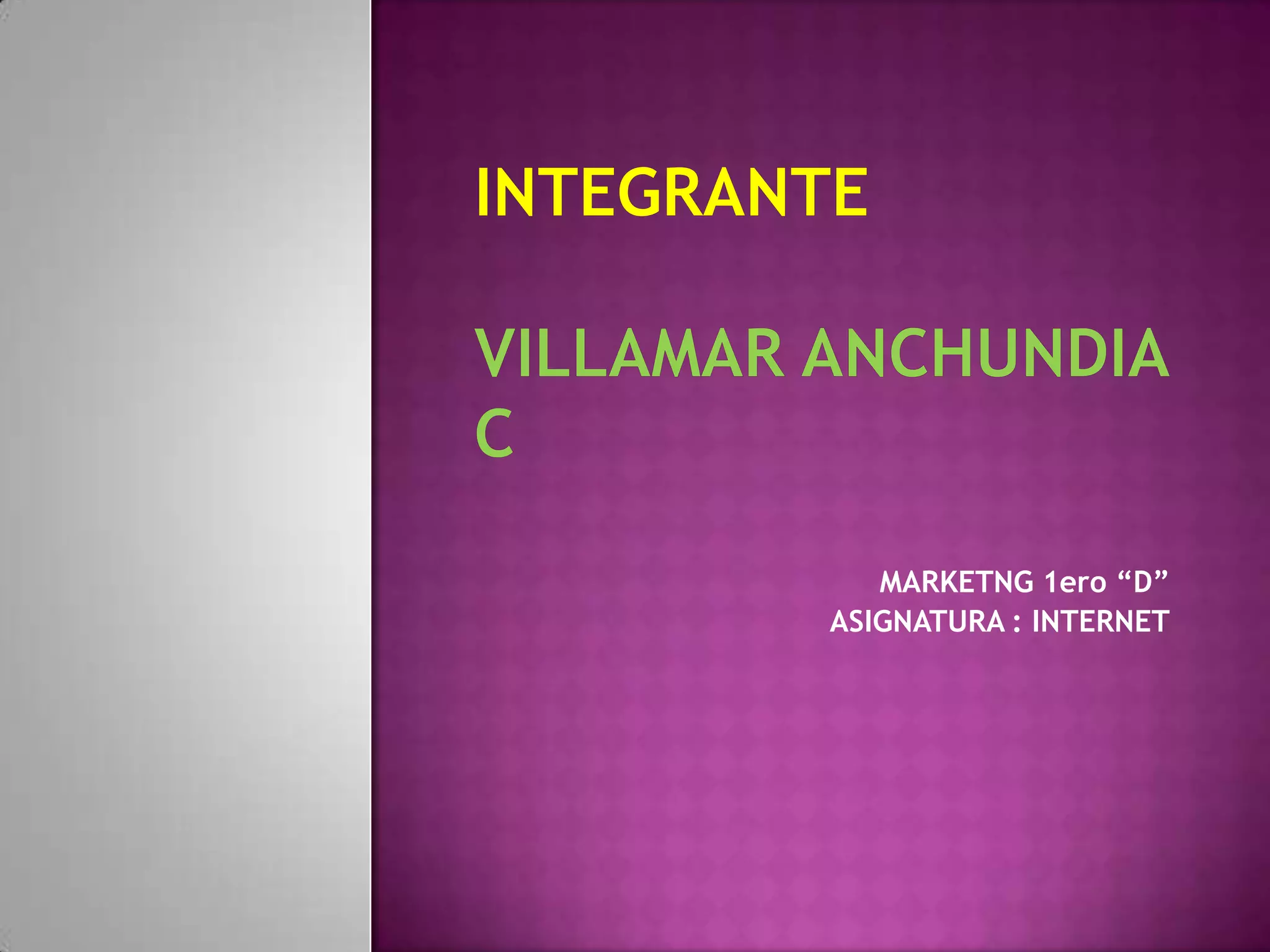 INTEGRANTE

VILLAMAR ANCHUNDIA C

MARKETNG 1ero “D”
ASIGNATURA : INTERNET